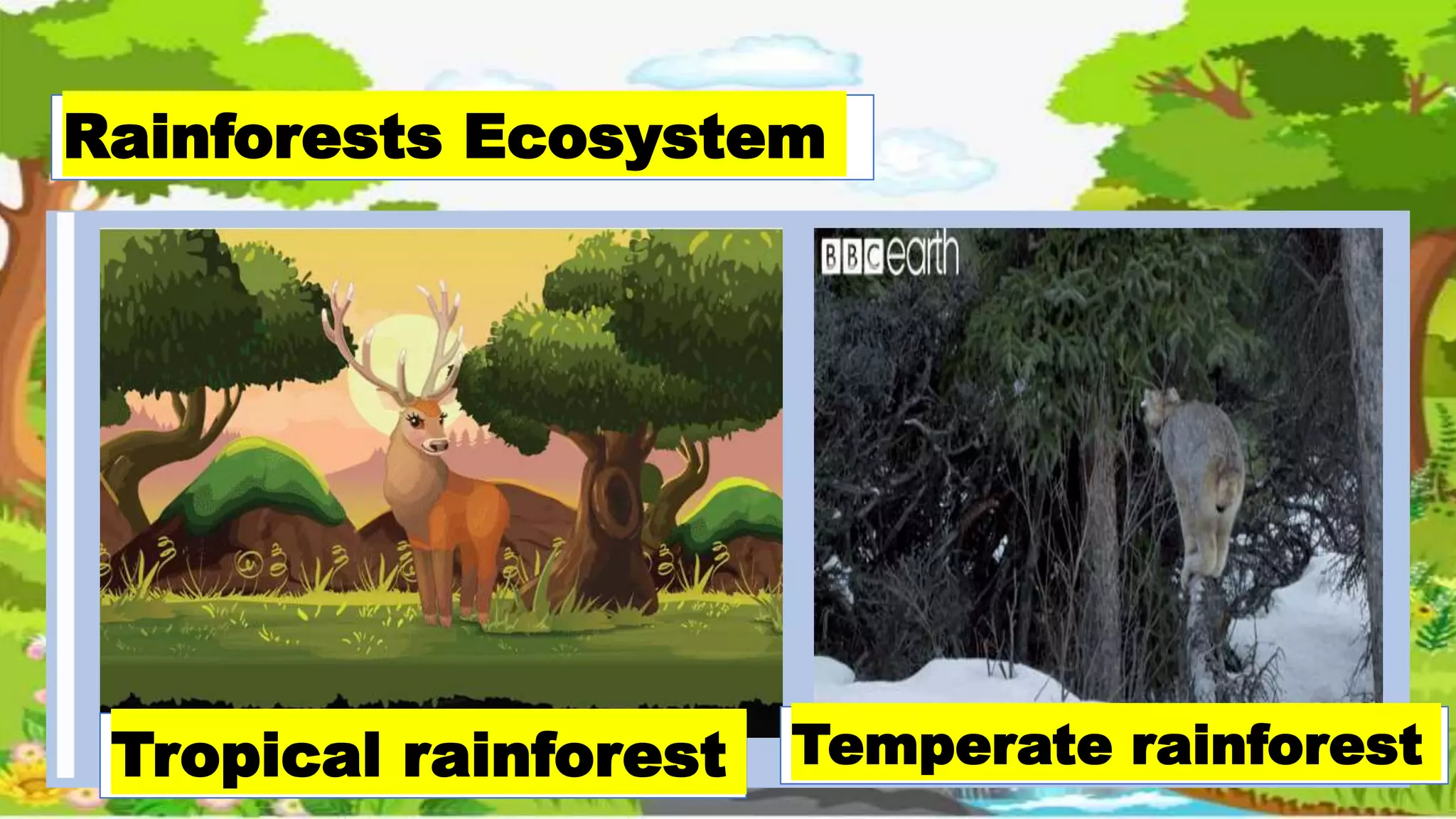 Rainforests Ecosystem

BBC earth

Tropical rainforest

Temperate rainforest